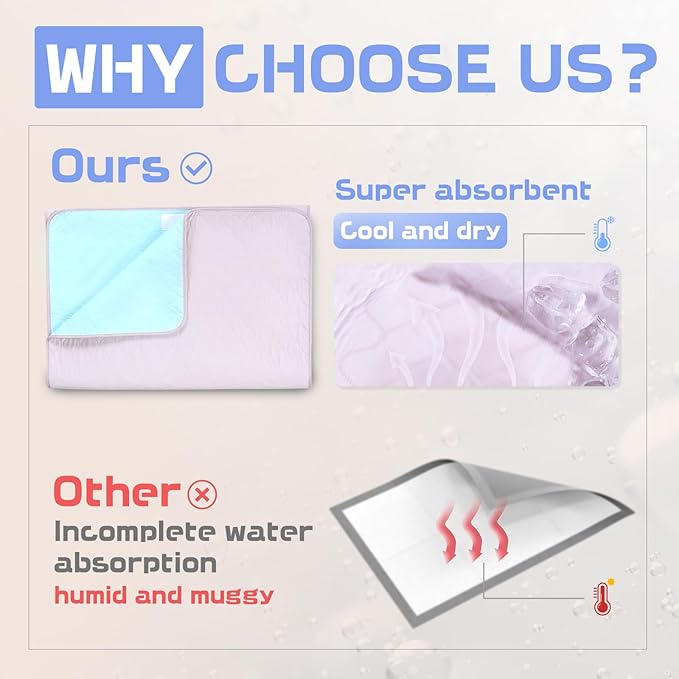 WHY CHOOSE US?

Ours

Super absorbent

Cool and dry

Other

Incomplete water absorption

humid and muggy